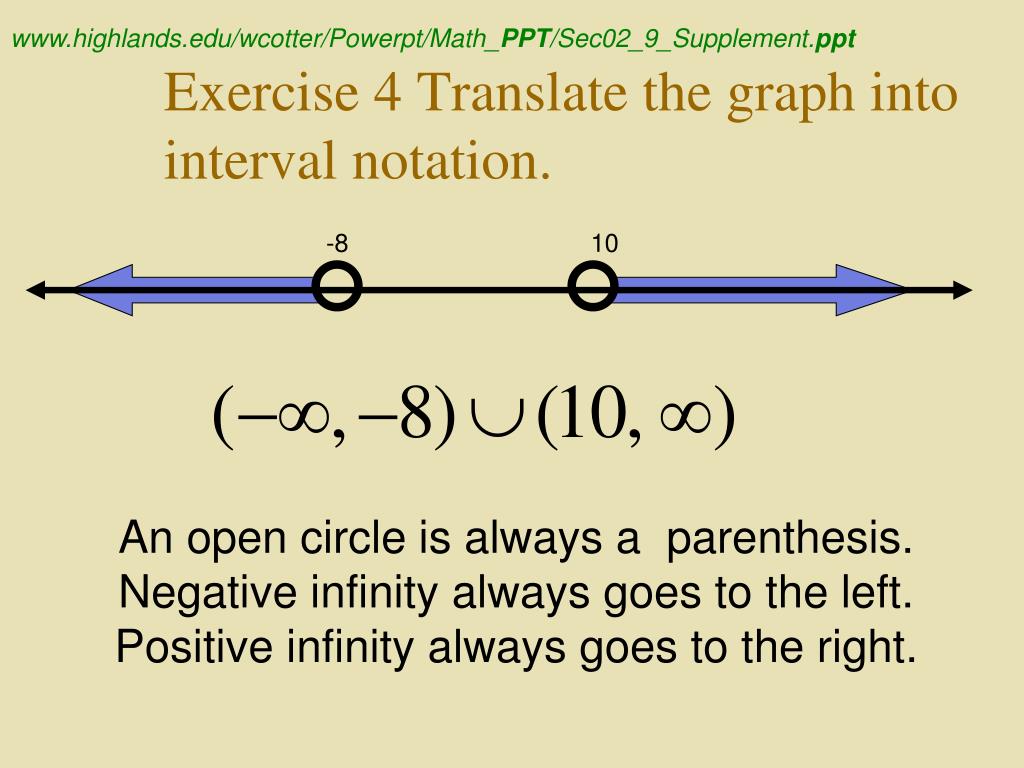 www.highlands.edu/wcotter/Powerpt/Math_PPT/Sec02_9_Supplement.ppt

Exercise 4 Translate the graph into interval notation.

-8

10

$(-\infty, -8) \cup (10, \infty)$

An open circle is always a parenthesis.
Negative infinity always goes to the left.
Positive infinity always goes to the right.